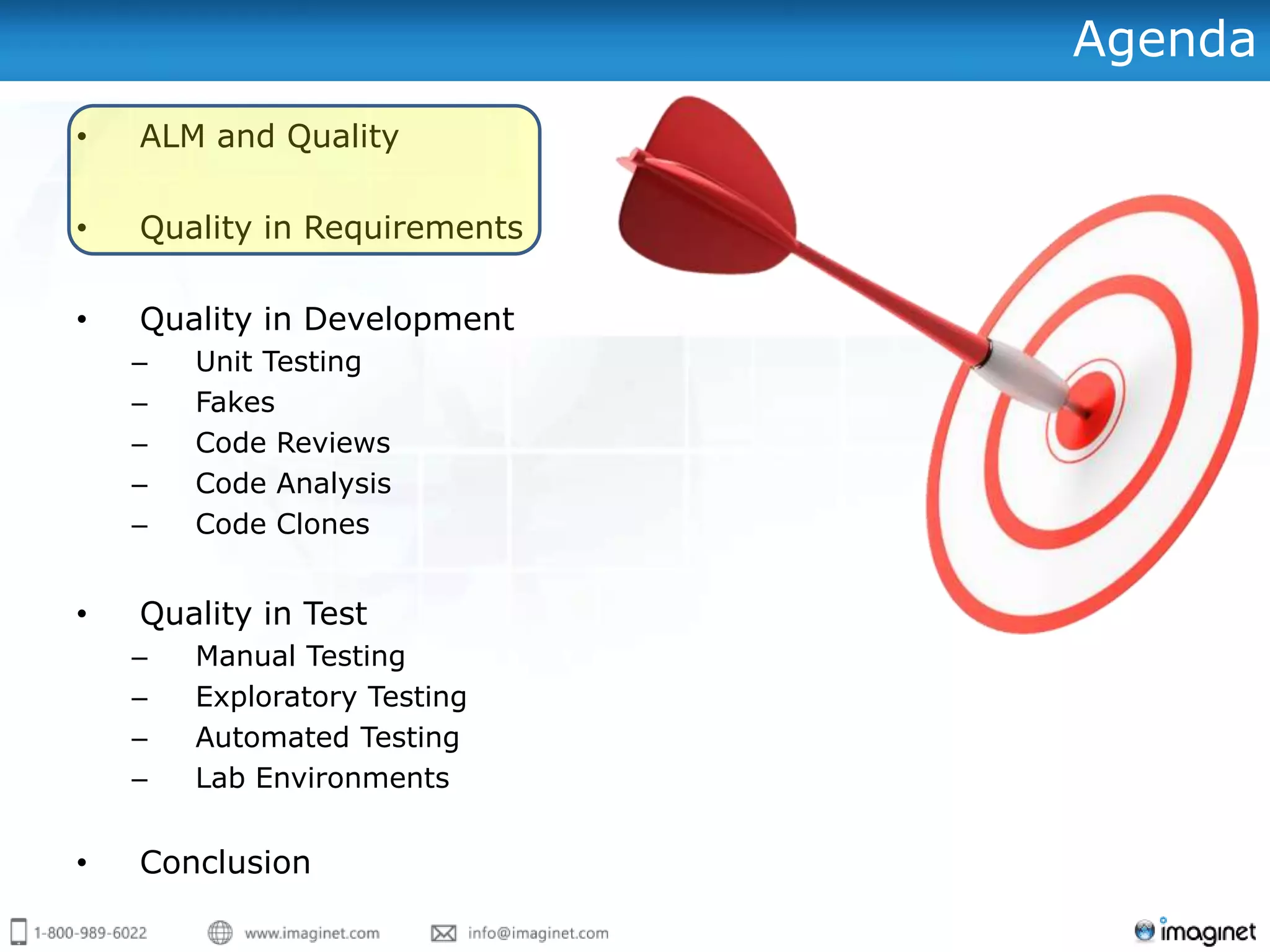 Agenda

• ALM and Quality

• Quality in Requirements

• Quality in Development
– Unit Testing
– Fakes
– Code Reviews
– Code Analysis
– Code Clones

• Quality in Test
– Manual Testing
– Exploratory Testing
– Automated Testing
– Lab Environments

• Conclusion

1-800-989-6022 www.imaginet.com info@imaginet.com imaginet